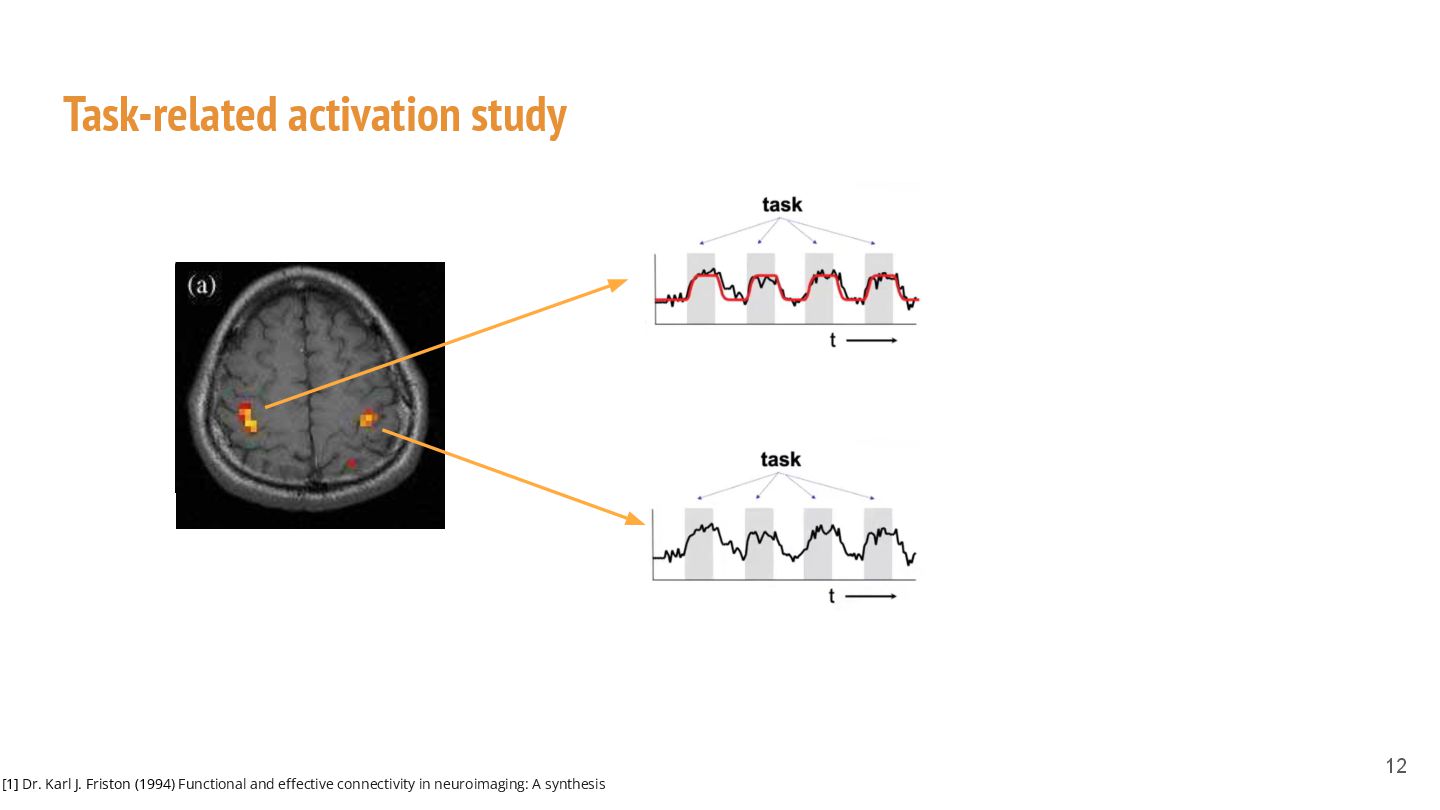 Task-related activation study

(a)

task

t

task

t

12

[1] Dr. Karl J. Friston (1994) Functional and effective connectivity in neuroimaging: A synthesis